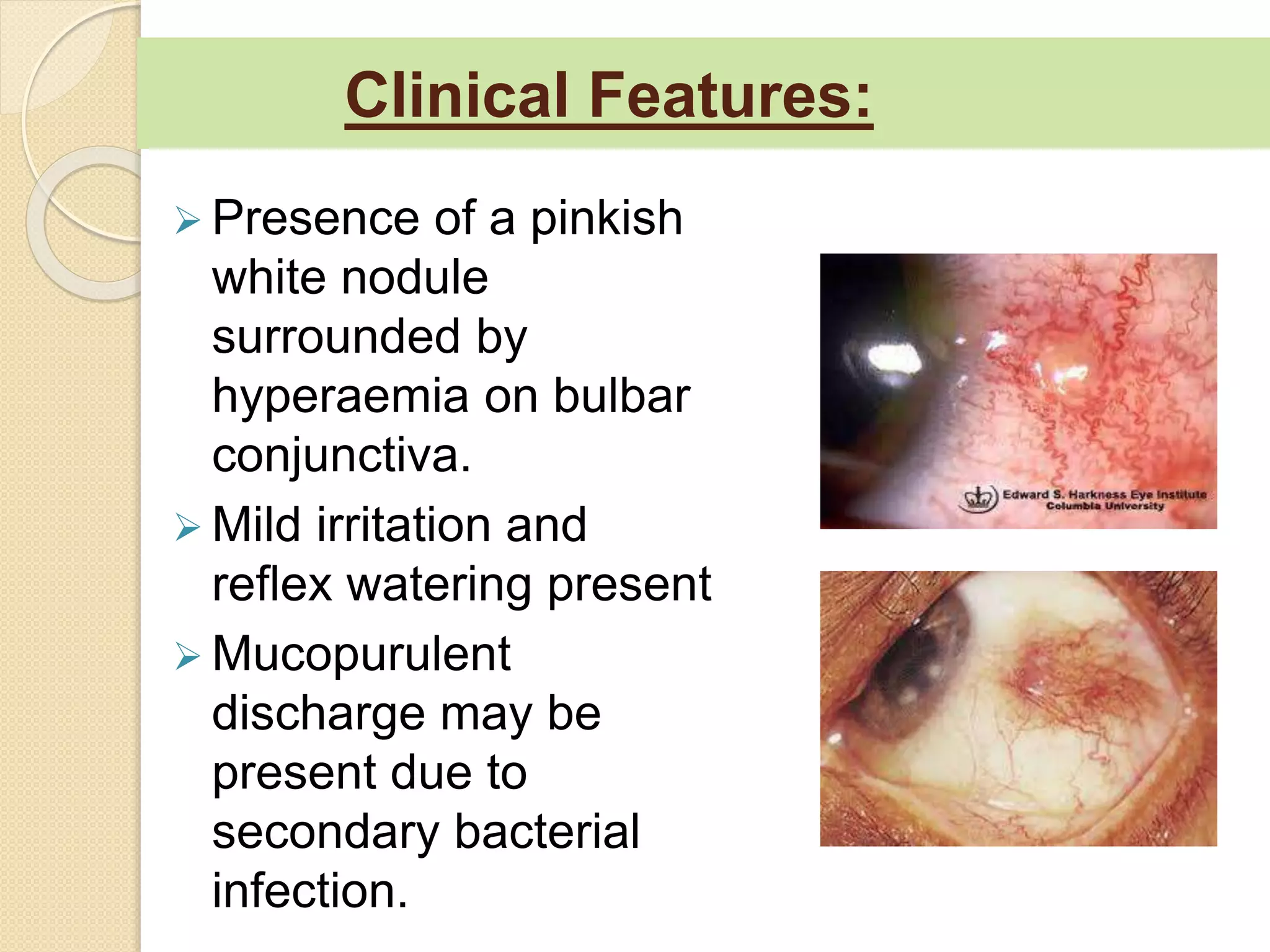 Clinical Features:

➢ Presence of a pinkish white nodule surrounded by hyperaemia on bulbar conjunctiva.

➢ Mild irritation and reflex watering present

➢ Mucopurulent discharge may be present due to secondary bacterial infection.

Edward S. Harkness Eye Institute
Columbia University